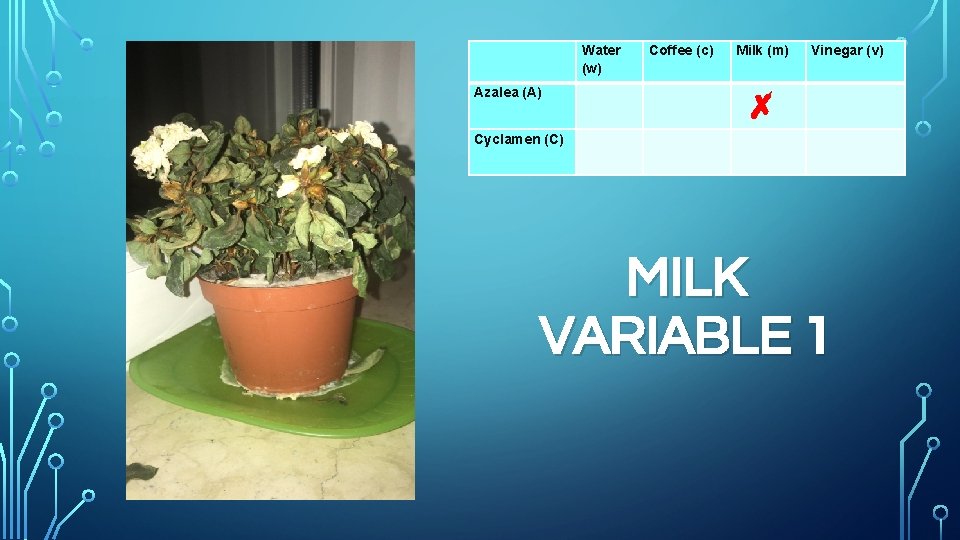 | | Water (w) | Coffee (c) | Milk (m) | Vinegar (v) |
|---|---|---|---|---|
| Azalea (A) | | | ✗ | |
| Cyclamen (C) | | | | |

MILK VARIABLE 1